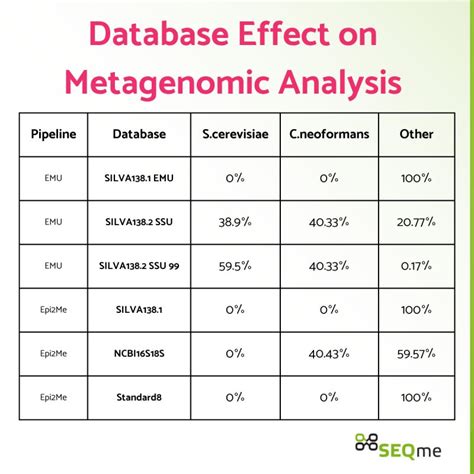 Database Effect on Metagenomic Analysis

| Pipeline | Database | S.cerevisiae | C.neoformans | Other |
|---|---|---|---|---|
| EMU | SILVA138.1 EMU | 0% | 0% | 100% |
| EMU | SILVA138.2 SSU | 38.9% | 40.33% | 20.77% |
| EMU | SILVA138.2 SSU 99 | 59.5% | 40.33% | 0.17% |
| Epi2Me | SILVA138.1 | 0% | 0% | 100% |
| Epi2Me | NCBI16S18S | 0% | 40.43% | 59.57% |
| Epi2Me | Standard8 | 0% | 0% | 100% |

SEQme